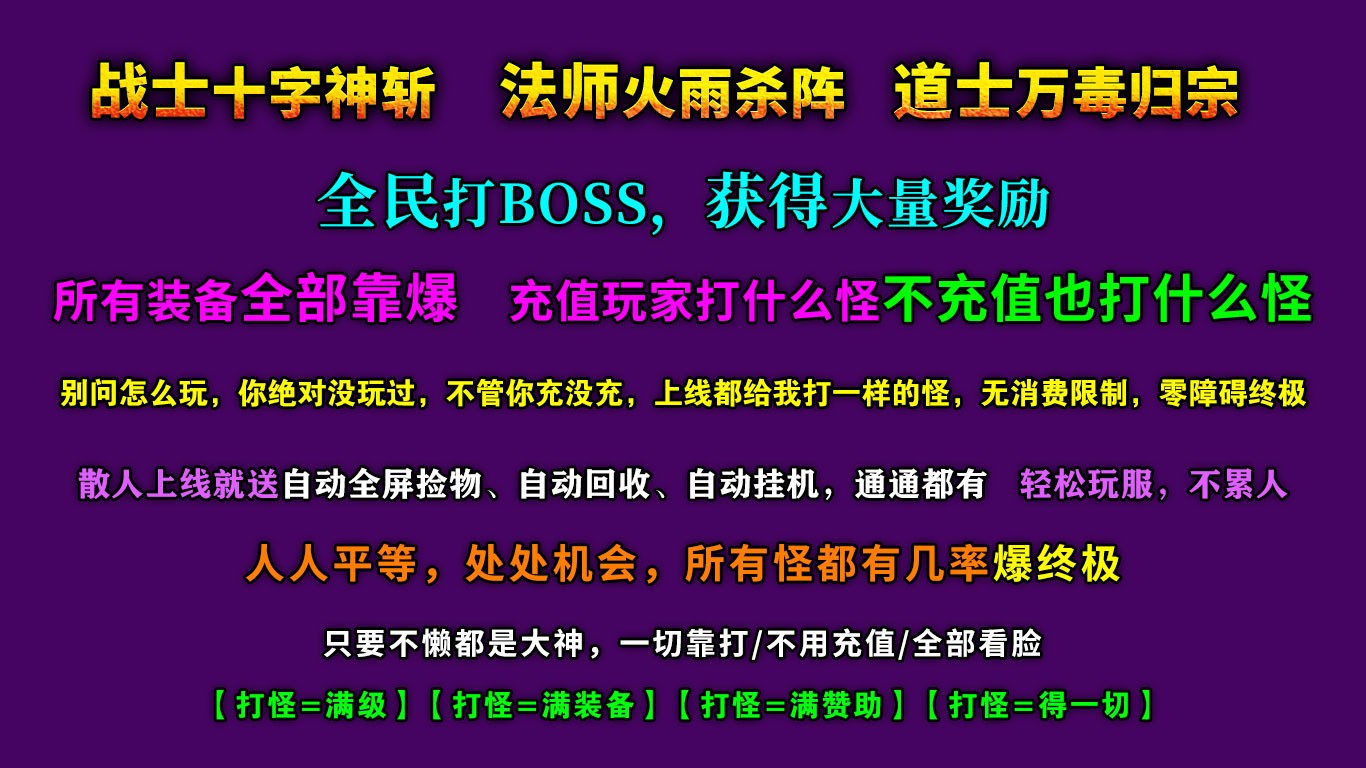 战士十字神斩　法师火雨杀阵　道士万毒归宗

全民打BOSS，获得大量奖励

所有装备全部靠爆　充值玩家打什么怪不充值也打什么怪

别问怎么玩，你绝对没玩过，不管你充没充，上线都给我打一样的怪，无消费限制，零障碍终极

散人上线就送自动全屏捡物、自动回收、自动挂机，通通都有　轻松玩服，不累人

人人平等，处处机会，所有怪都有几率爆终极

只要不懒都是大神，一切靠打/不用充值/全部看脸

【打怪＝满级】【打怪＝满装备】【打怪＝满赞助】【打怪＝得一切】